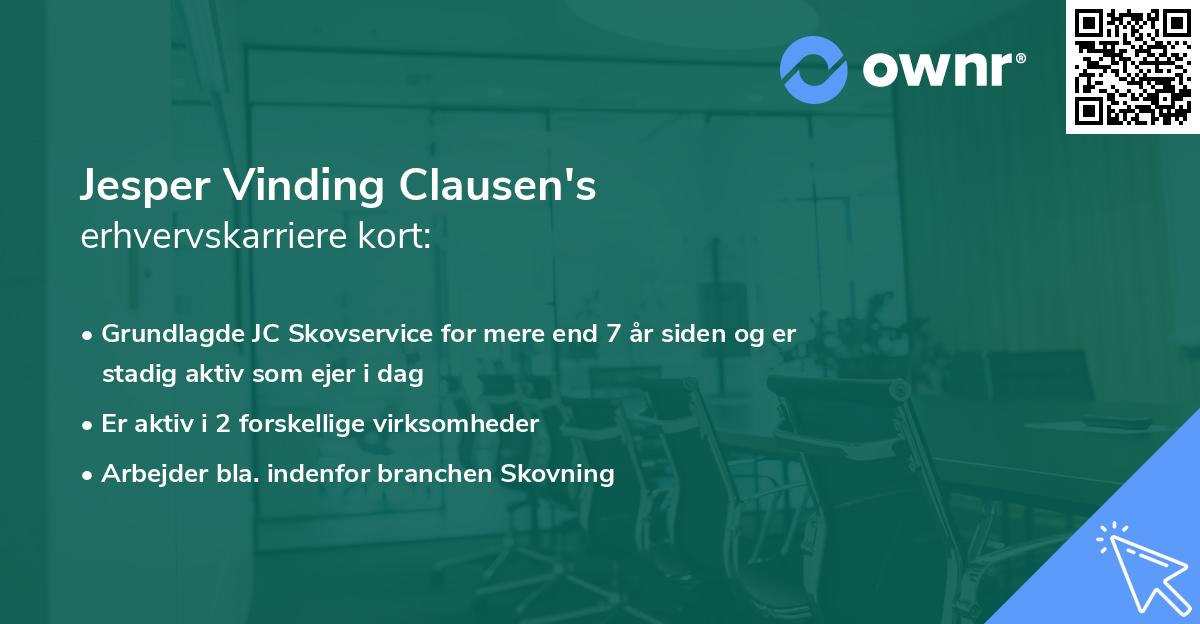 ownr®

Jesper Vinding Clausen's
erhvervskarriere kort:

• Grundlagde JC Skovservice for mere end 7 år siden og er stadig aktiv som ejer i dag
• Er aktiv i 2 forskellige virksomheder
• Arbejder bla. indenfor branchen Skovning